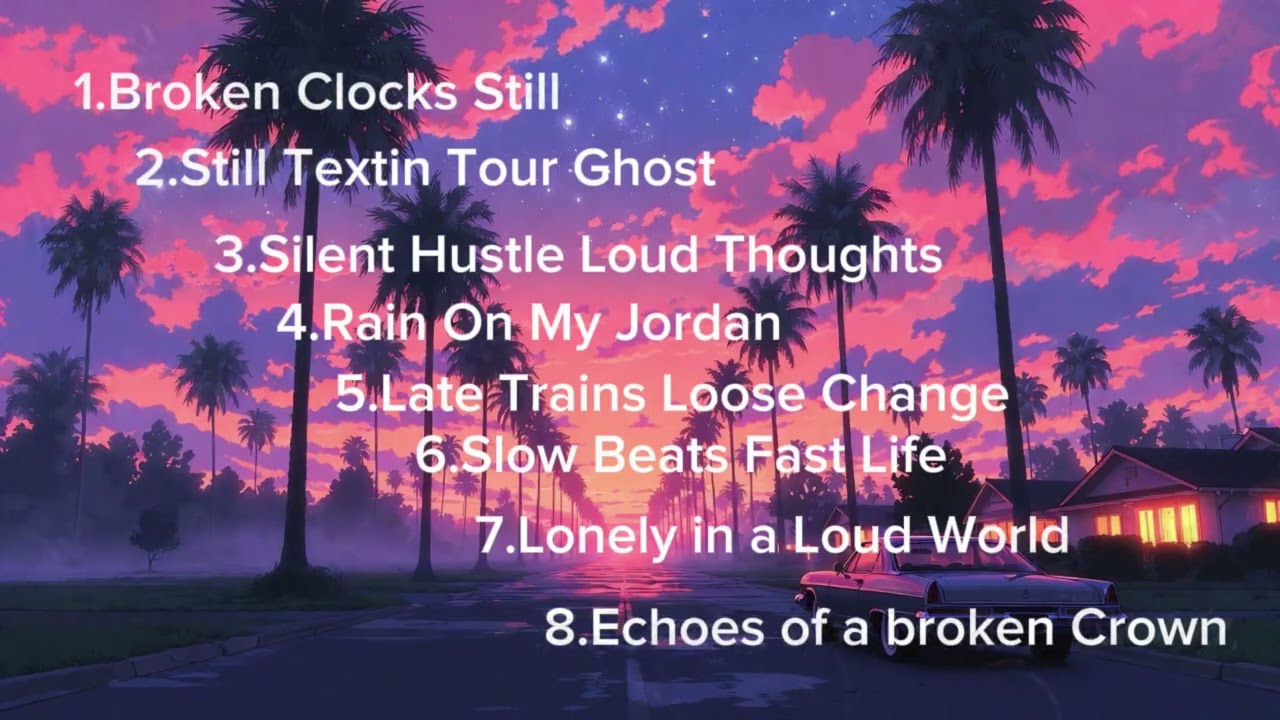 1.Broken Clocks Still
2.Still Textin Tour Ghost
3.Silent Hustle Loud Thoughts
4.Rain On My Jordan
5.Late Trains Loose Change
6.Slow Beats Fast Life
7.Lonely in a Loud World
8.Echoes of a broken Crown